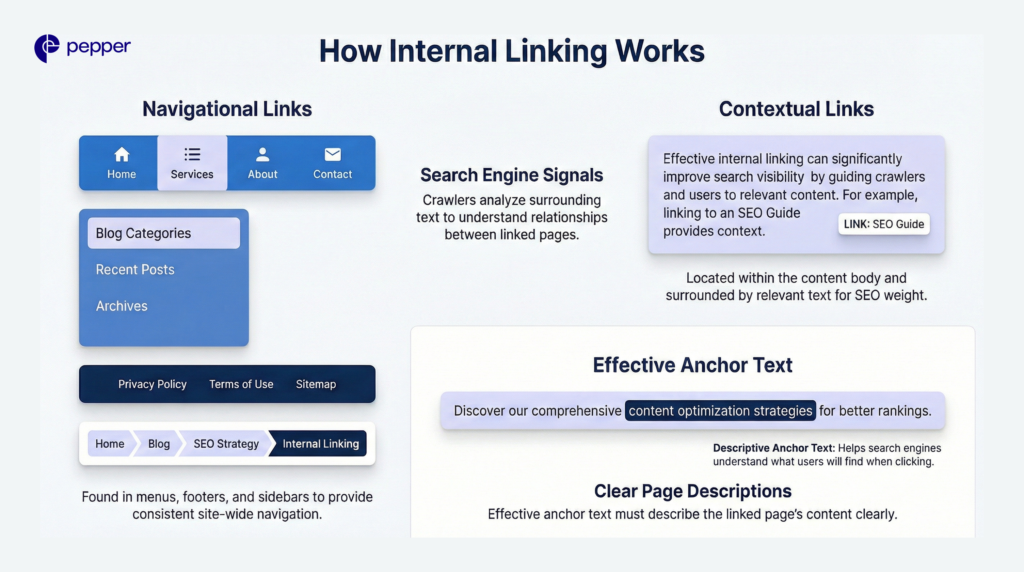 pepper

How Internal Linking Works

Navigational Links

Home Services About Contact

Blog Categories
Recent Posts
Archives

Privacy Policy Terms of Use Sitemap

Home Blog SEO Strategy Internal Linking

Found in menus, footers, and sidebars to provide consistent site-wide navigation.

Search Engine Signals
Crawlers analyze surrounding text to understand relationships between linked pages.

Contextual Links

Effective internal linking can significantly improve search visibility by guiding crawlers and users to relevant content. For example, linking to an SEO Guide provides context.

LINK: SEO Guide

Located within the content body and surrounded by relevant text for SEO weight.

Effective Anchor Text

Discover our comprehensive content optimization strategies for better rankings.

Descriptive Anchor Text: Helps search engines understand what users will find when clicking.

Clear Page Descriptions
Effective anchor text must describe the linked page's content clearly.